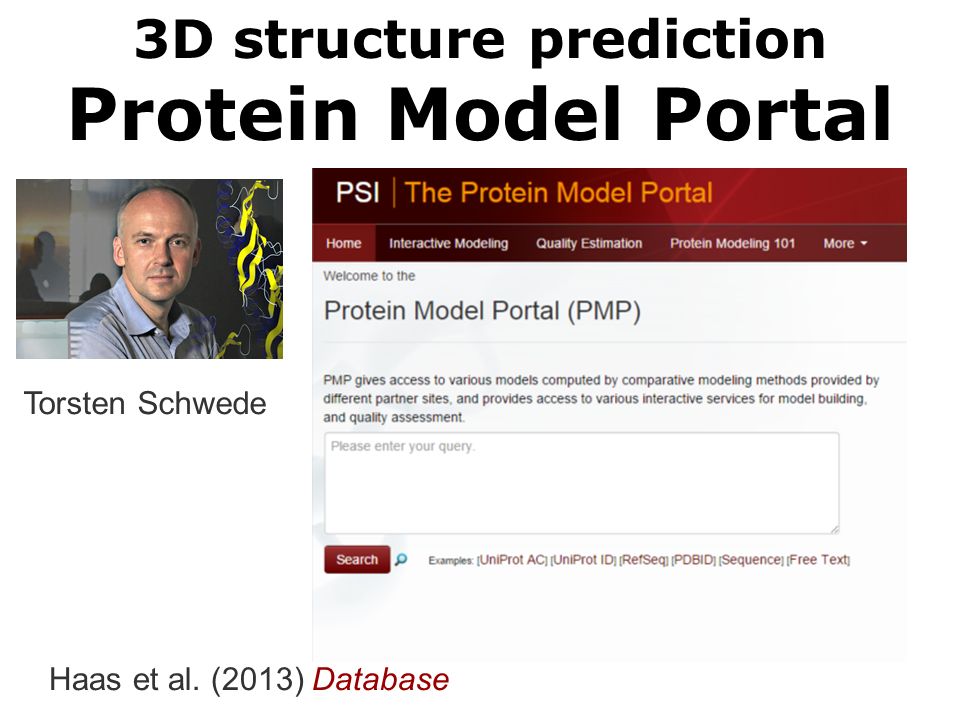 3D structure prediction
Protein Model Portal

Torsten Schwede

PSI | The Protein Model Portal

Home Interactive Modeling Quality Estimation Protein Modeling 101 More

Welcome to the

Protein Model Portal (PMP)

PMP gives access to various models computed by comparative modeling methods provided by different partner sites, and provides access to various interactive services for model building, and quality assessment.

Please enter your query.

Search

Examples: [UniProt AC] [UniProt ID] [RefSeq] [PDBID] [Sequence] [Free Text]

Haas et al. (2013) Database